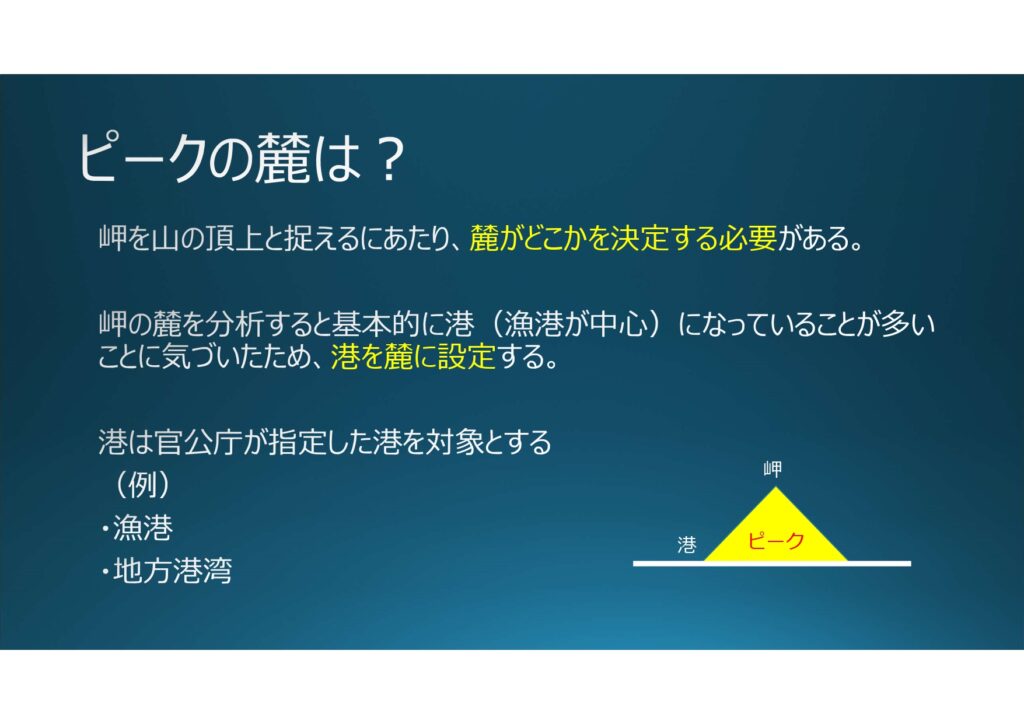 ピークの麓は？

岬を山の頂上と捉えるにあたり、麓がどこかを決定する必要がある。

岬の麓を分析すると基本的に港（漁港が中心）になっていることが多いことに気づいたため、港を麓に設定する。

港は官公庁が指定した港を対象とする
（例）
・漁港
・地方港湾

岬
港
ピーク